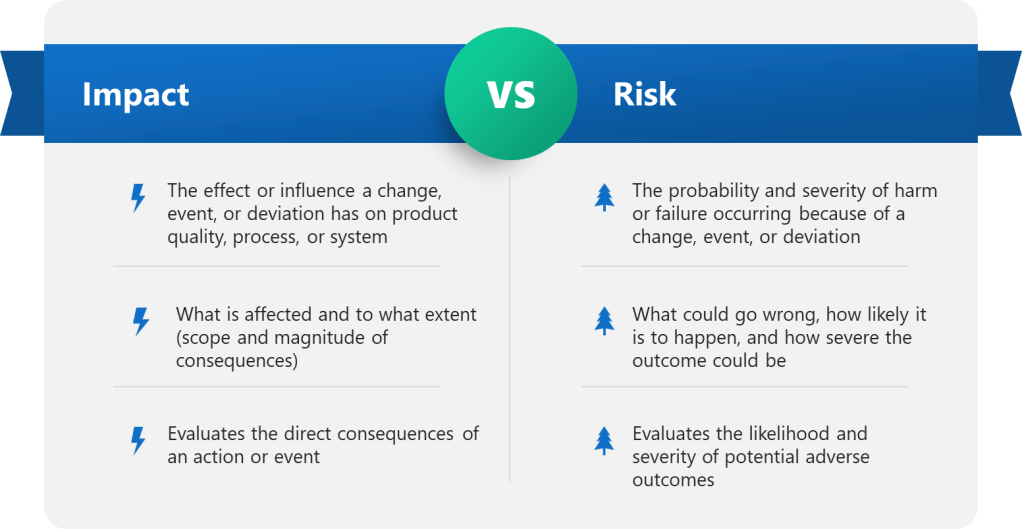 Impact

VS

Risk

The effect or influence a change, event, or deviation has on product quality, process, or system

What is affected and to what extent (scope and magnitude of consequences)

Evaluates the direct consequences of an action or event

The probability and severity of harm or failure occurring because of a change, event, or deviation

What could go wrong, how likely it is to happen, and how severe the outcome could be

Evaluates the likelihood and severity of potential adverse outcomes